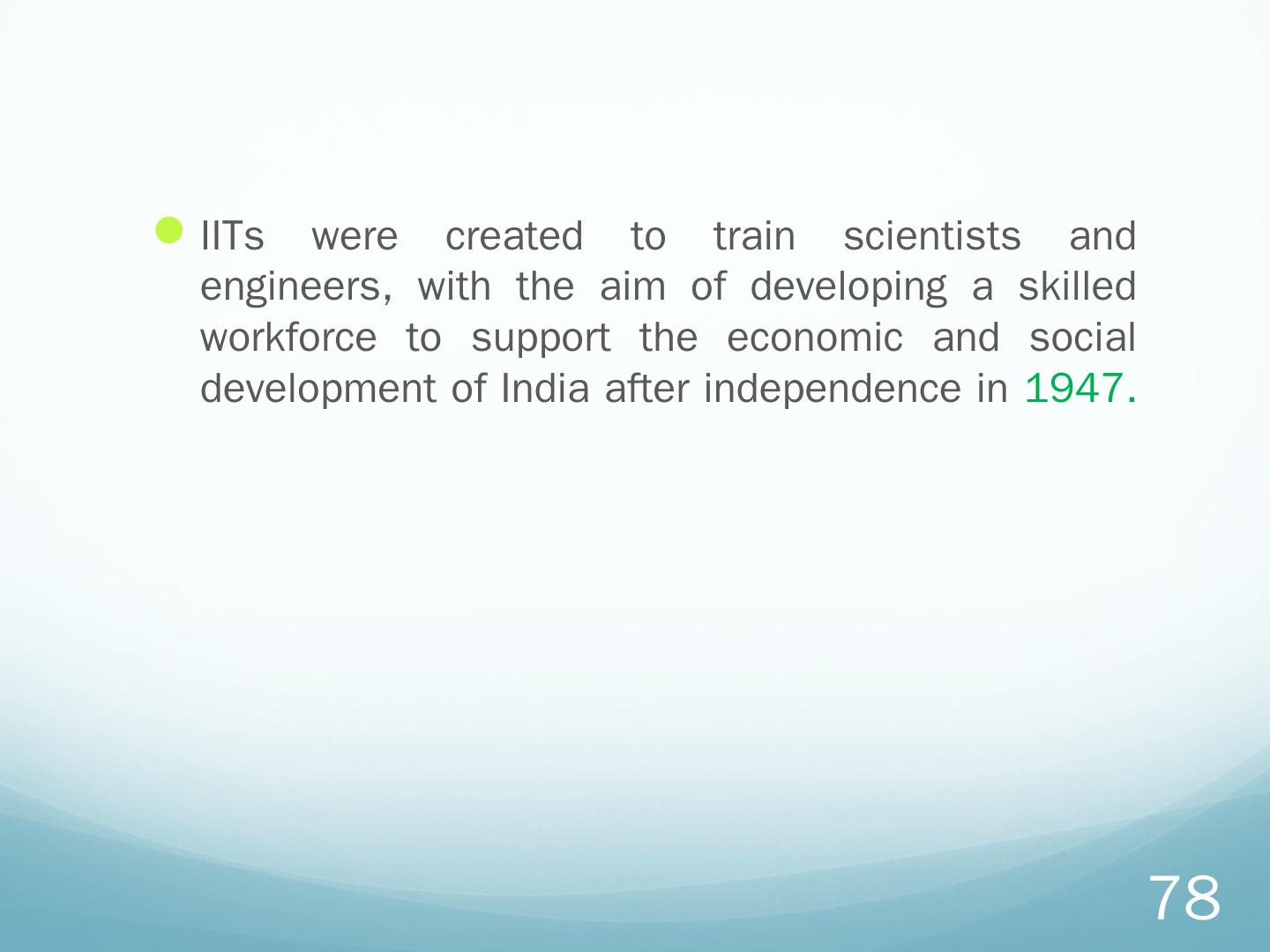 IITs were created to train scientists and engineers, with the aim of developing a skilled workforce to support the economic and social development of India after independence in 1947.

78